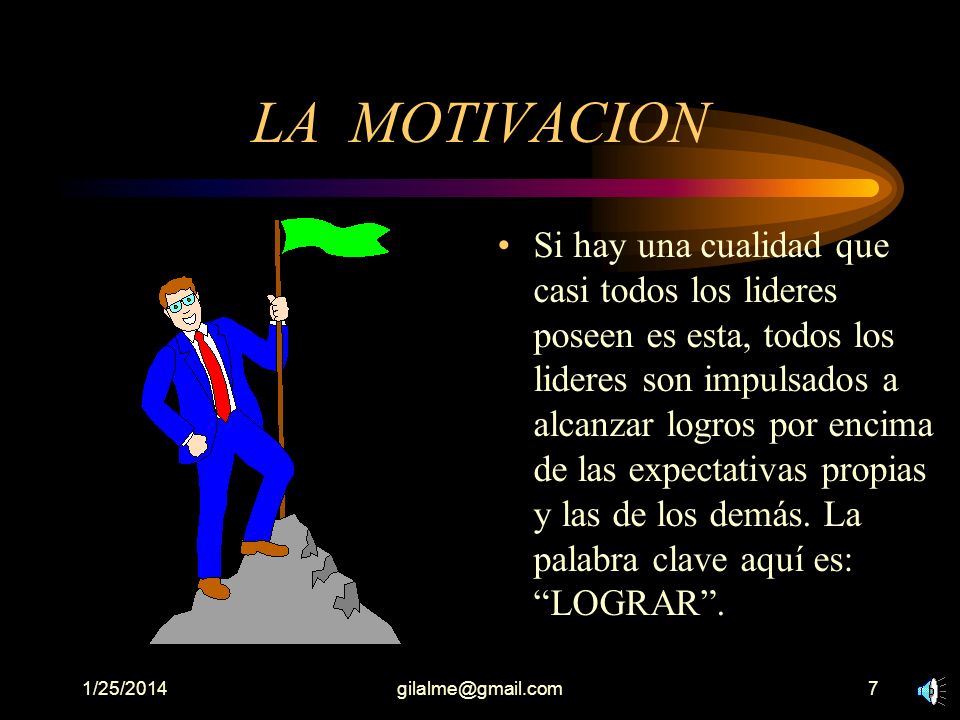 LA MOTIVACION

• Si hay una cualidad que casi todos los lideres poseen es esta, todos los lideres son impulsados a alcanzar logros por encima de las expectativas propias y las de los demás. La palabra clave aquí es: “LOGRAR”.

1/25/2014

gilalme@gmail.com

7